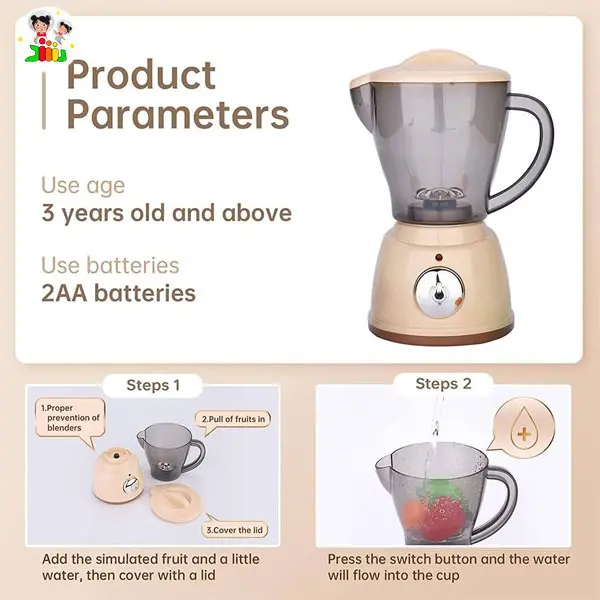 Product Parameters

Use age
3 years old and above

Use batteries
2AA batteries

Steps 1

1.Proper prevention of blenders

2.Pull of fruits in

3.Cover the lid

Add the simulated fruit and a little water, then cover with a lid

Steps 2

Press the switch button and the water will flow into the cup